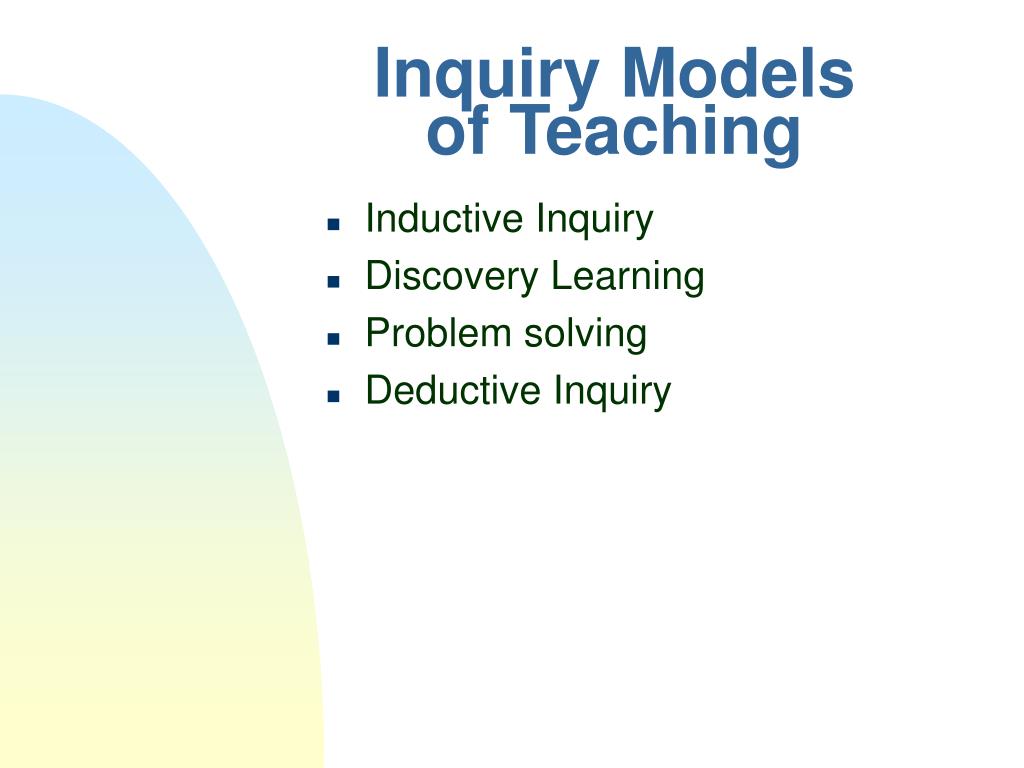 Inquiry Models of Teaching

- Inductive Inquiry
- Discovery Learning
- Problem solving
- Deductive Inquiry